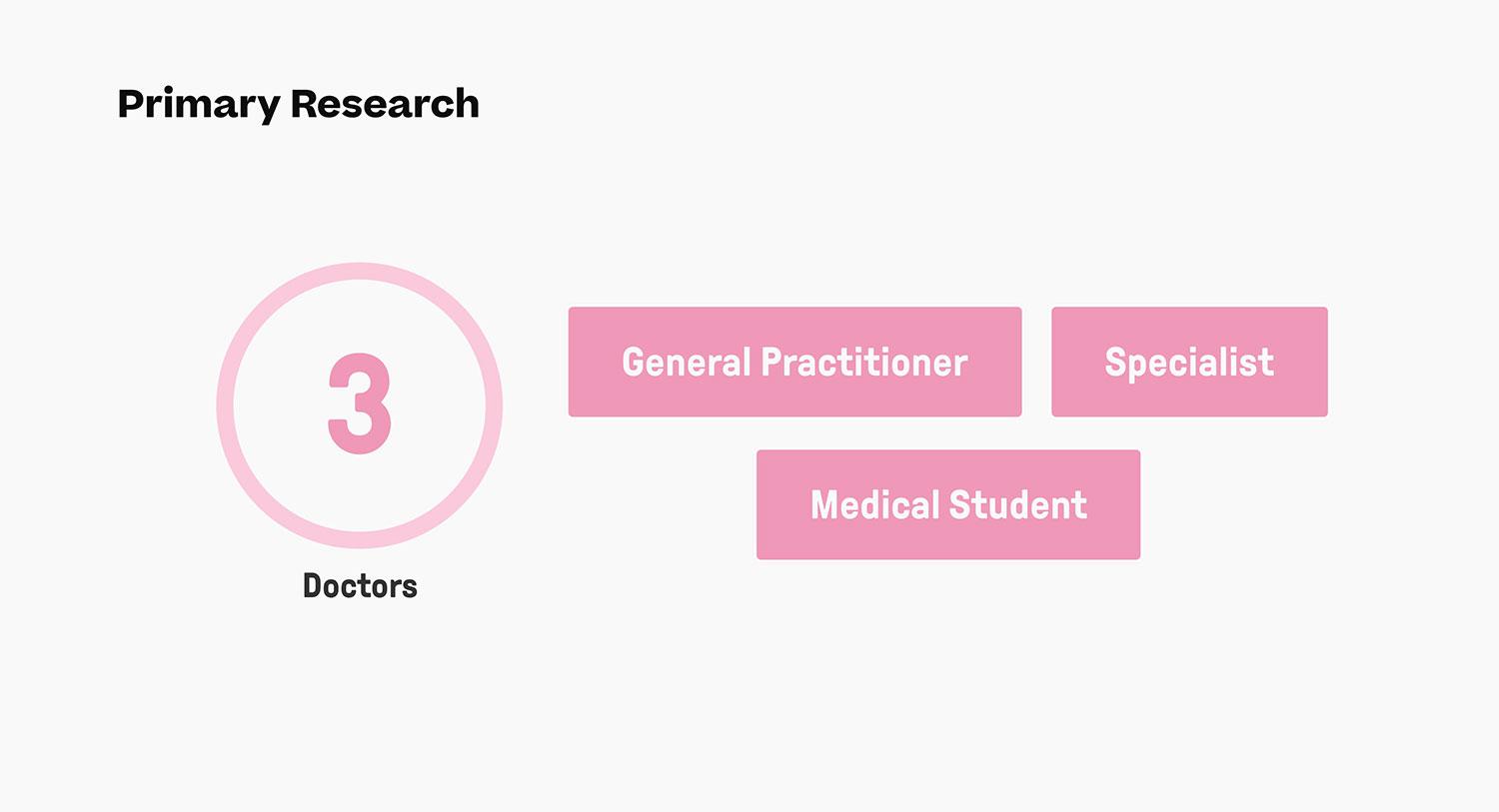 Primary Research

3

Doctors

General Practitioner

Specialist

Medical Student